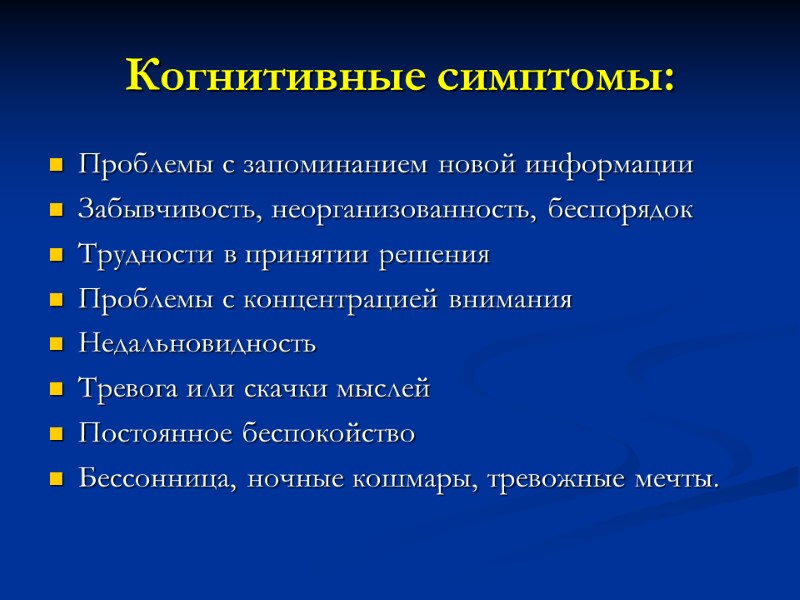 Когнитивные симптомы:

- Проблемы с запоминанием новой информации
- Забывчивость, неорганизованность, беспорядок
- Трудности в принятии решения
- Проблемы с концентрацией внимания
- Недальновидность
- Тревога или скачки мыслей
- Постоянное беспокойство
- Бессонница, ночные кошмары, тревожные мечты.